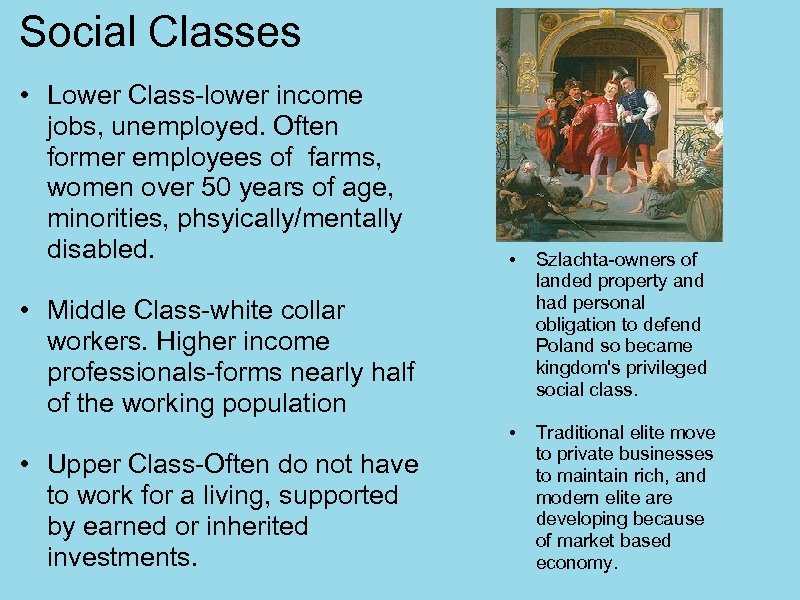 Social Classes

• Lower Class-lower income jobs, unemployed. Often former employees of  farms, women over 50 years of age, minorities, phsyically/mentally disabled.

• Middle Class-white collar workers. Higher income professionals-forms nearly half of the working population

• Upper Class-Often do not have to work for a living, supported by earned or inherited investments.

• Szlachta-owners of landed property and had personal obligation to defend Poland so became kingdom's privileged social class.

• Traditional elite move to private businesses to maintain rich, and modern elite are developing because of market based economy.